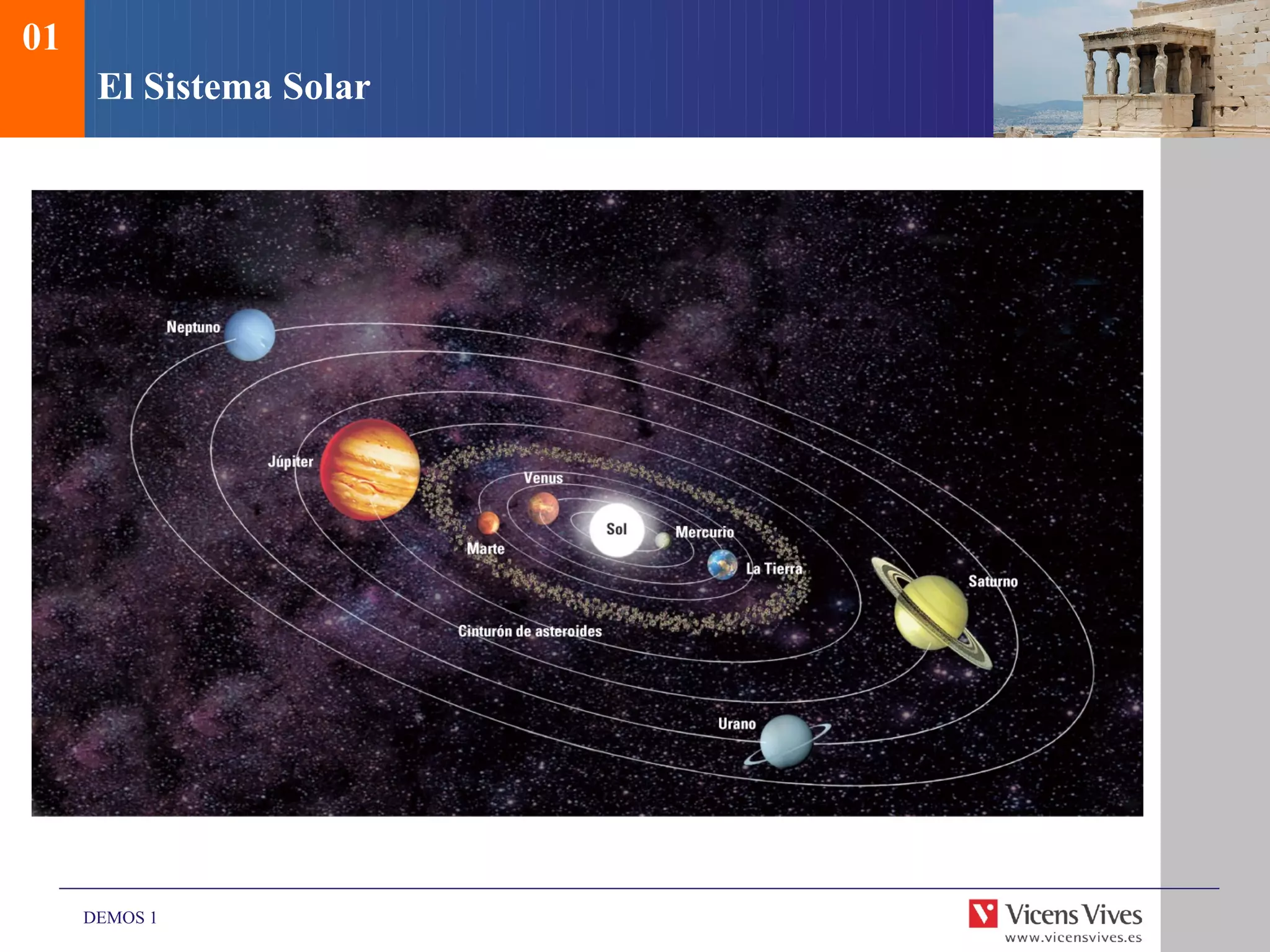 01

El Sistema Solar

Neptuno

Júpiter

Venus

Sol

Mercurio

Marte

La Tierra

Saturno

Cinturón de asteroides

Urano

DEMOS 1

Vicens Vives
www.vicensvives.es